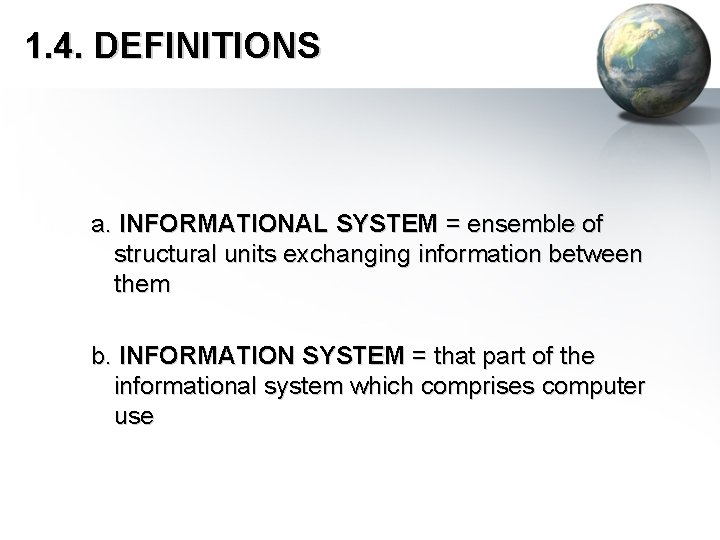 1.4. DEFINITIONS

a. INFORMATIONAL SYSTEM = ensemble of structural units exchanging information between them

b. INFORMATION SYSTEM = that part of the informational system which comprises computer use